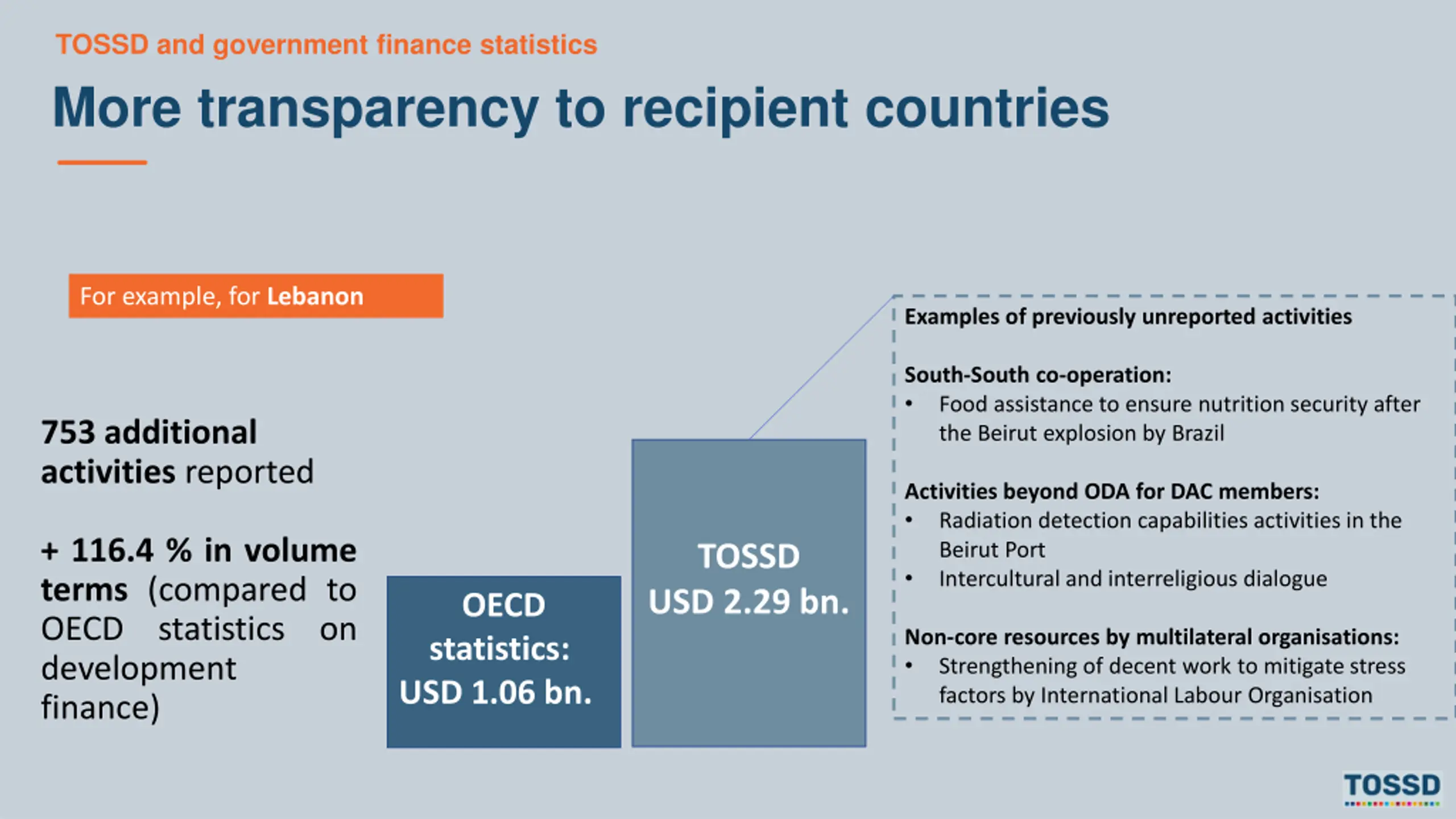 TOSSD and government finance statistics

More transparency to recipient countries

For example, for Lebanon

753 additional activities reported

+ 116.4 % in volume terms (compared to OECD statistics on development finance)

OECD statistics: USD 1.06 bn.

TOSSD USD 2.29 bn.

Examples of previously unreported activities

South-South co-operation:
• Food assistance to ensure nutrition security after the Beirut explosion by Brazil

Activities beyond ODA for DAC members:
• Radiation detection capabilities activities in the Beirut Port
• Intercultural and interreligious dialogue

Non-core resources by multilateral organisations:
• Strengthening of decent work to mitigate stress factors by International Labour Organisation

TOSSD